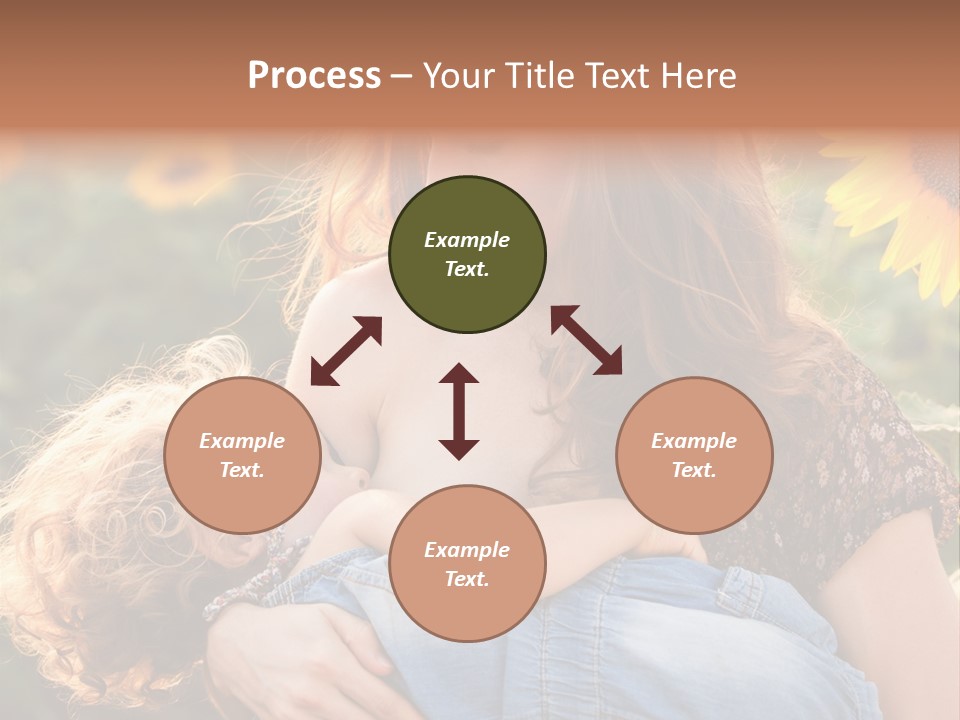 Process – Your Title Text Here

Example Text.

Example Text.

Example Text.

Example Text.